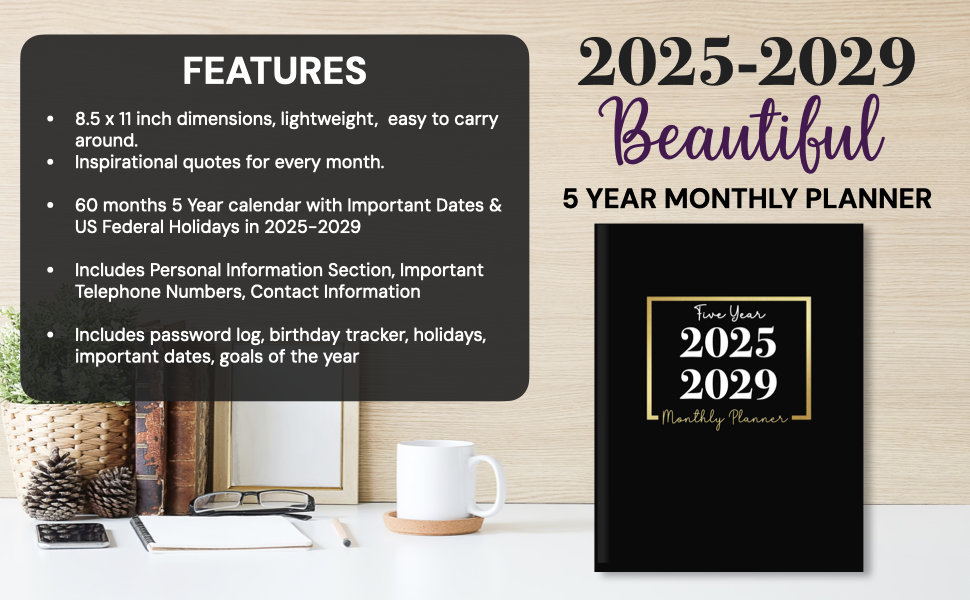 FEATURES

• 8.5 x 11 inch dimensions, lightweight, easy to carry around.
• Inspirational quotes for every month.

• 60 months 5 Year calendar with Important Dates & US Federal Holidays in 2025-2029

• Includes Personal Information Section, Important Telephone Numbers, Contact Information

• Includes password log, birthday tracker, holidays, important dates, goals of the year

2025-2029
Beautiful
5 YEAR MONTHLY PLANNER

Five Year
2025
2029
Monthly Planner